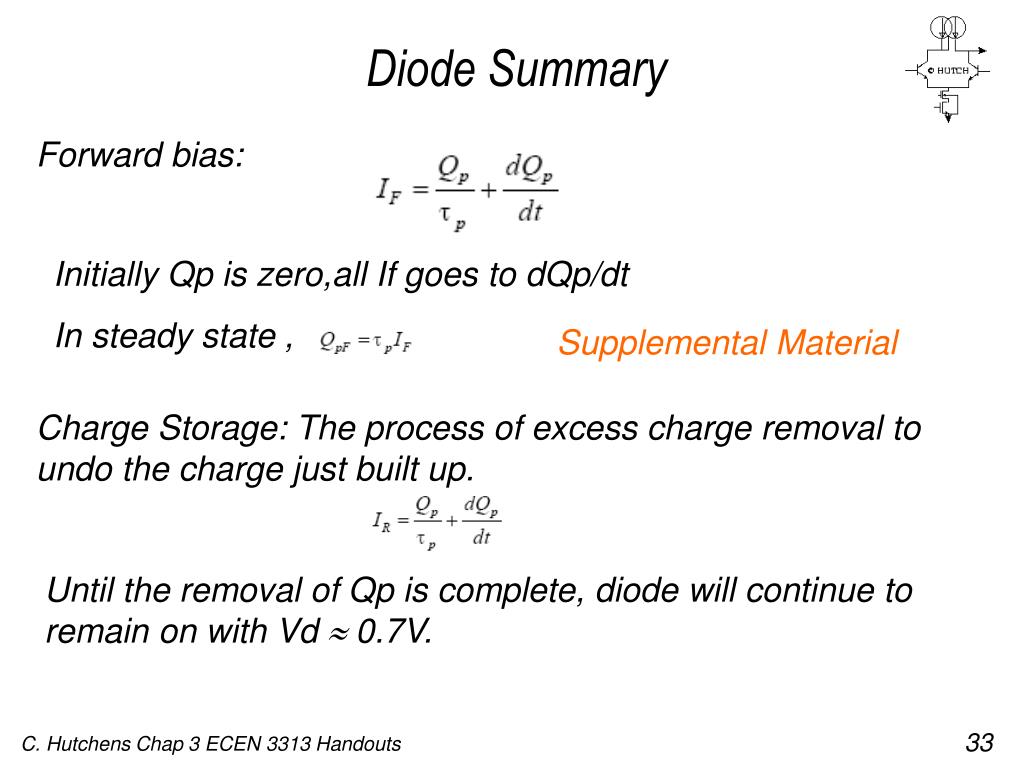 Diode Summary

© HUTCH

Forward bias:

$I_F = \frac{Q_p}{\tau_p} + \frac{dQ_p}{dt}$

Initially Qp is zero,all If goes to dQp/dt

In steady state , $Q_{pF} = \tau_p I_F$

Supplemental Material

Charge Storage: The process of excess charge removal to undo the charge just built up.

$I_R = \frac{Q_p}{\tau_p} + \frac{dQ_p}{dt}$

Until the removal of Qp is complete, diode will continue to remain on with Vd $\approx$ 0.7V.

C. Hutchens Chap 3 ECEN 3313 Handouts

33